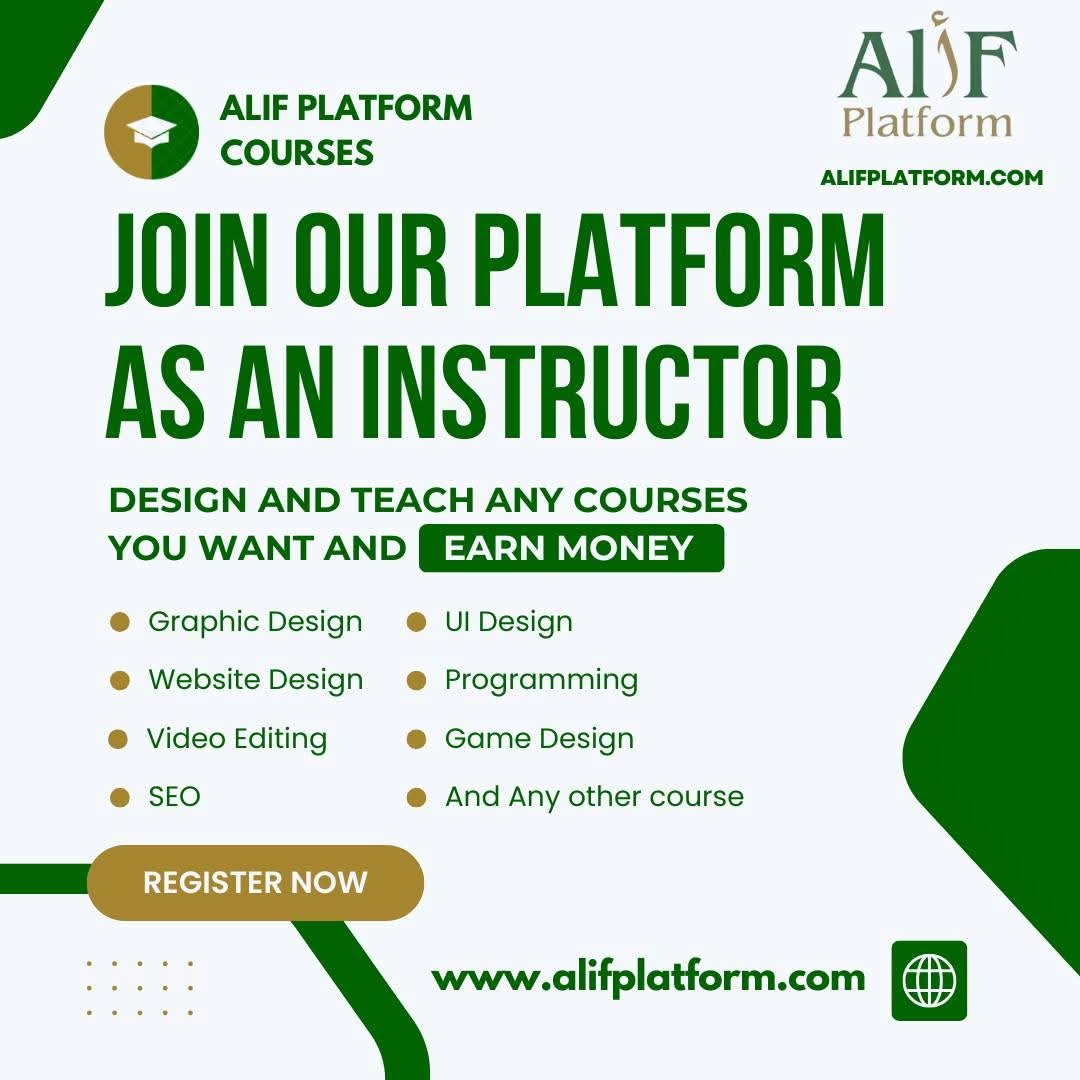 ALIF PLATFORM COURSES

AliF Platform

ALIFPLATFORM.COM

JOIN OUR PLATFORM AS AN INSTRUCTOR

DESIGN AND TEACH ANY COURSES YOU WANT AND EARN MONEY

Graphic Design
Website Design
Video Editing
SEO

UI Design
Programming
Game Design
And Any other course

REGISTER NOW

www.alifplatform.com